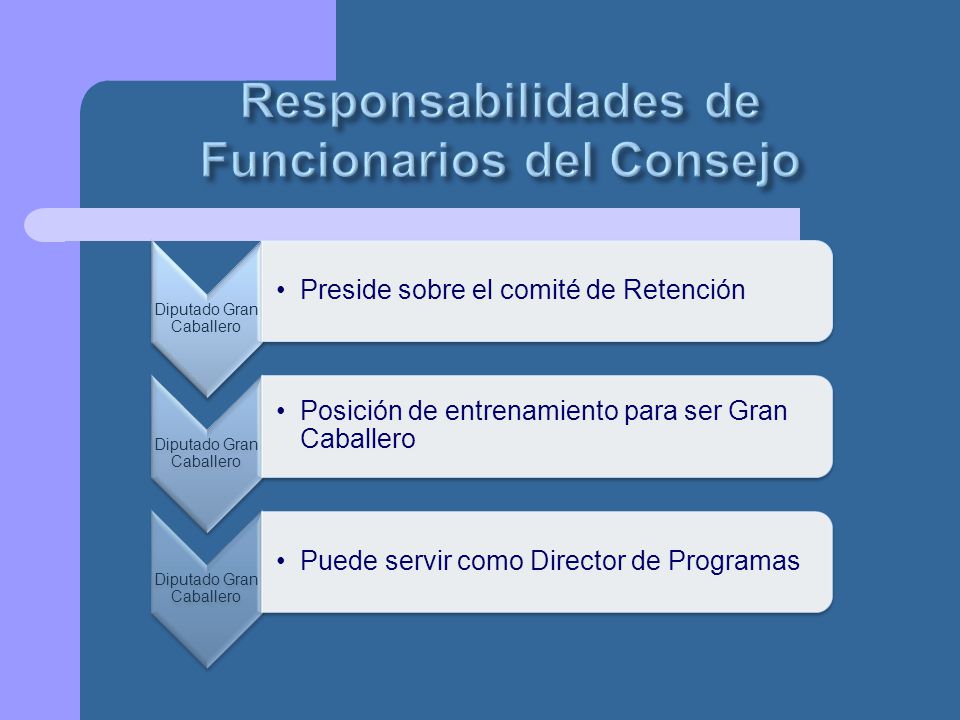 Responsabilidades de Funcionarios del Consejo

Diputado Gran Caballero

• Preside sobre el comité de Retención

Diputado Gran Caballero

• Posición de entrenamiento para ser Gran Caballero

Diputado Gran Caballero

• Puede servir como Director de Programas